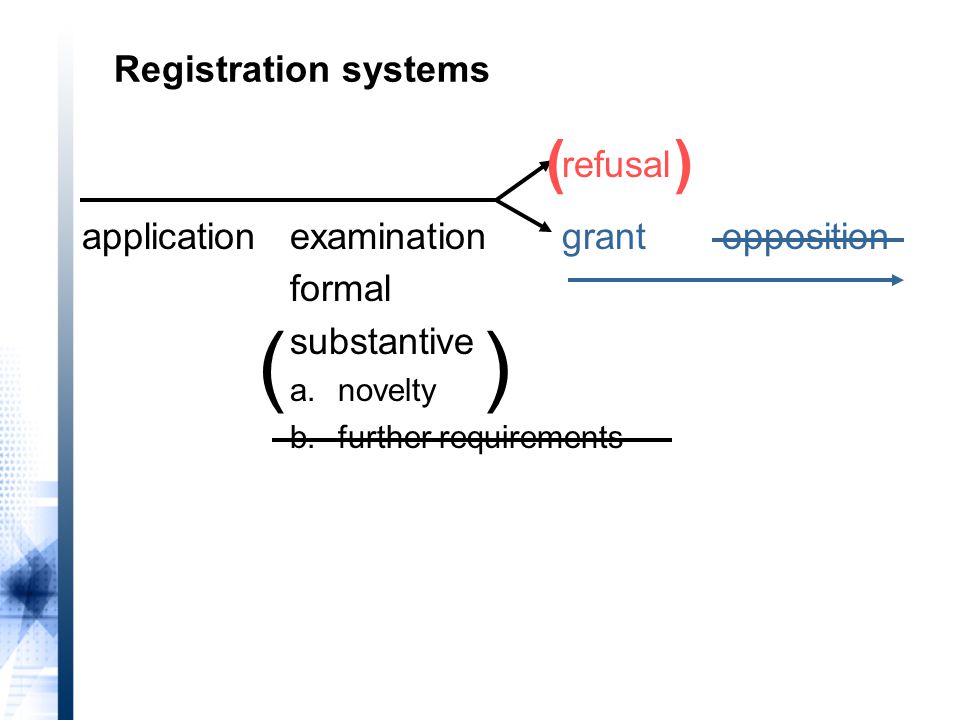 Registration systems

(refusal)

application examination grant ~~opposition~~

formal

(substantive

a. novelty)

~~b. further requirements~~